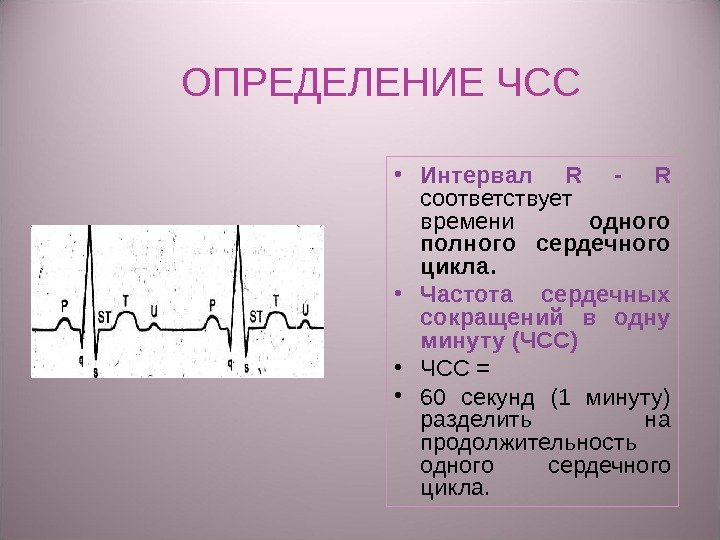 ОПРЕДЕЛЕНИЕ ЧСС

P ST T U P ST T U
q s q s

• Интервал R - R соответствует времени одного полного сердечного цикла.
• Частота сердечных сокращений в одну минуту (ЧСС)
• ЧСС =
• 60 секунд (1 минуту) разделить на продолжительность одного сердечного цикла.